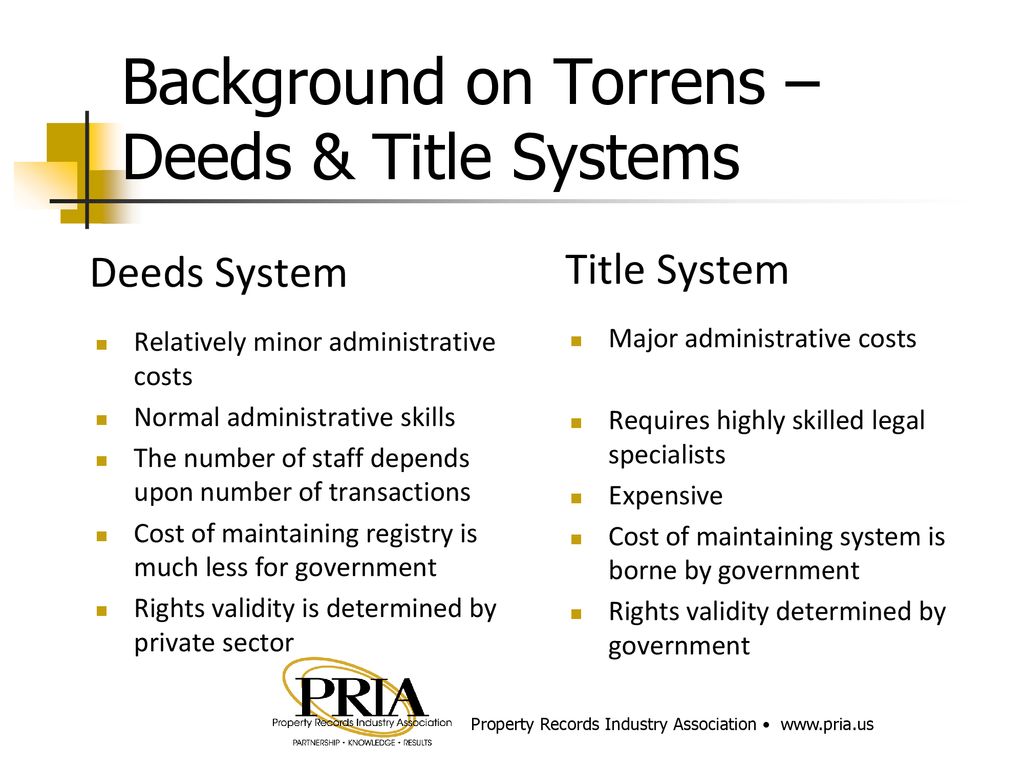 Background on Torrens – Deeds & Title Systems

Deeds System

- Relatively minor administrative costs
- Normal administrative skills
- The number of staff depends upon number of transactions
- Cost of maintaining registry is much less for government
- Rights validity is determined by private sector

Title System

- Major administrative costs
- Requires highly skilled legal specialists
- Expensive
- Cost of maintaining system is borne by government
- Rights validity determined by government

PRIA
Property Records Industry Association
PARTNERSHIP • KNOWLEDGE • RESULTS

Property Records Industry Association • www.pria.us